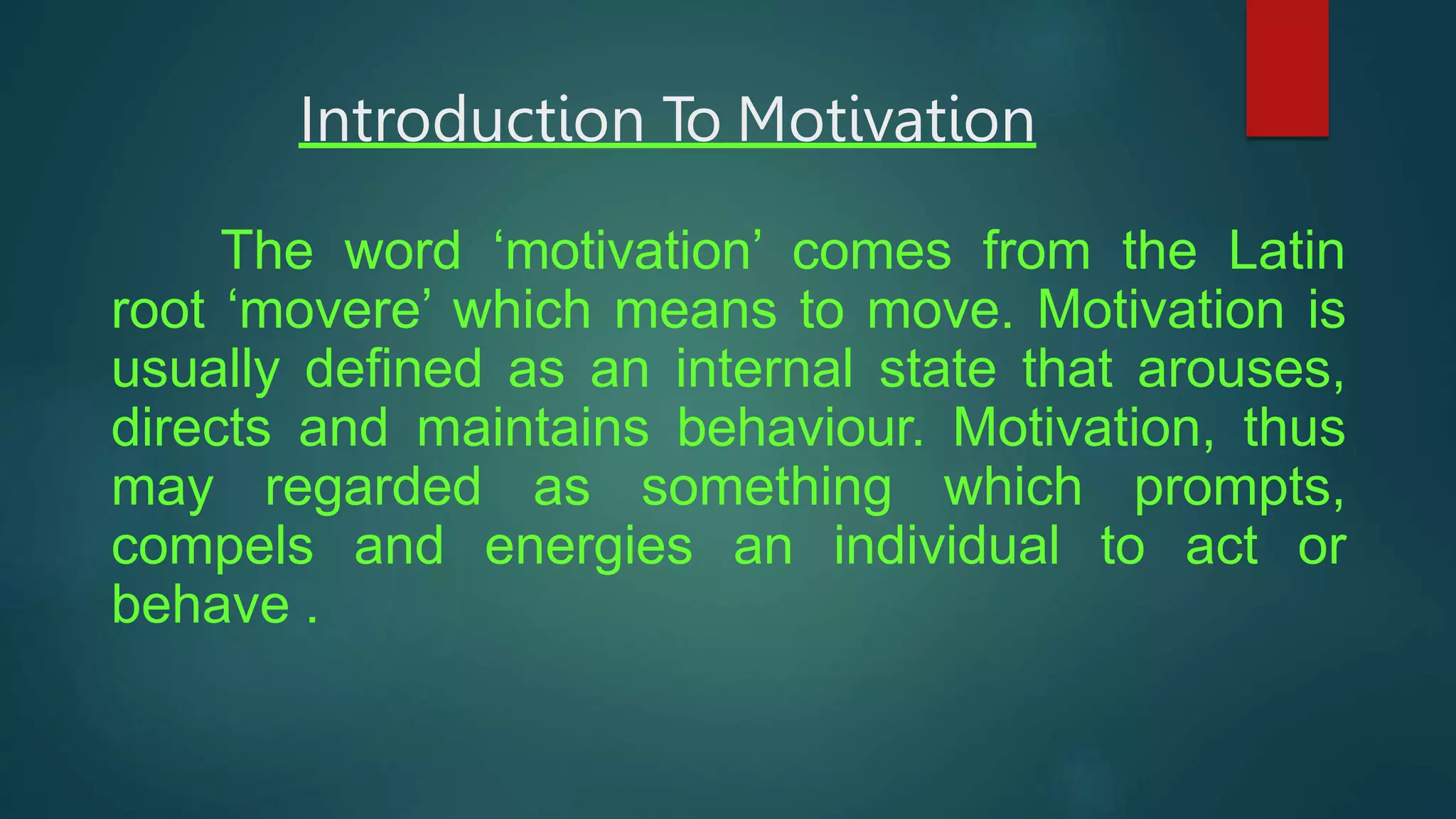 Introduction To Motivation

The word ‘motivation’ comes from the Latin root ‘movere’ which means to move. Motivation is usually defined as an internal state that arouses, directs and maintains behaviour. Motivation, thus may regarded as something which prompts, compels and energies an individual to act or behave .